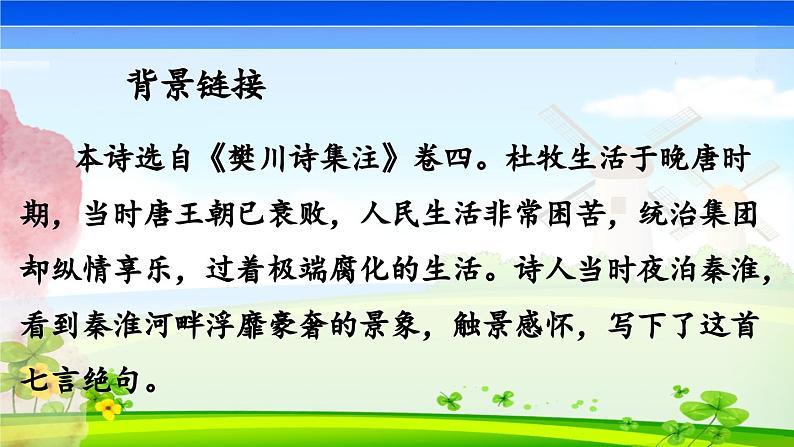 背景链接

本诗选自《樊川诗集注》卷四。杜牧生活于晚唐时期，当时唐王朝已衰败，人民生活非常困苦，统治集团却纵情享乐，过着极端腐化的生活。诗人当时夜泊秦淮，看到秦淮河畔浮靡豪奢的景象，触景感怀，写下了这首七言绝句。